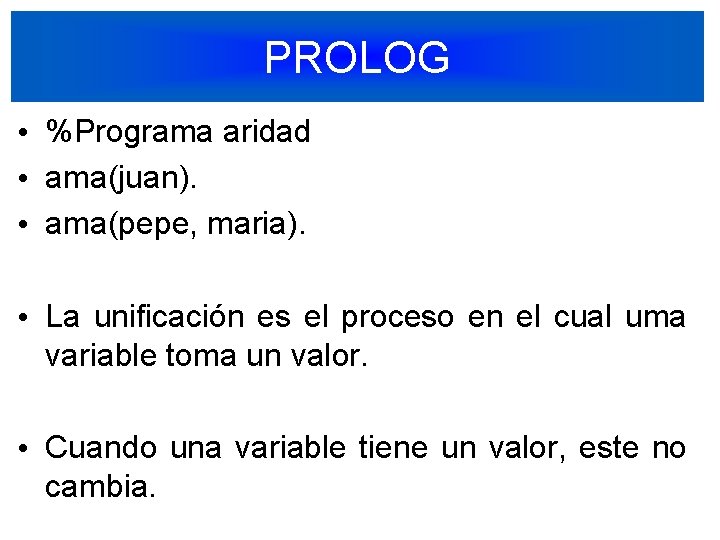 PROLOG

• %Programa aridad
• ama(juan).
• ama(pepe, maria).

• La unificación es el proceso en el cual uma variable toma un valor.

• Cuando una variable tiene un valor, este no cambia.